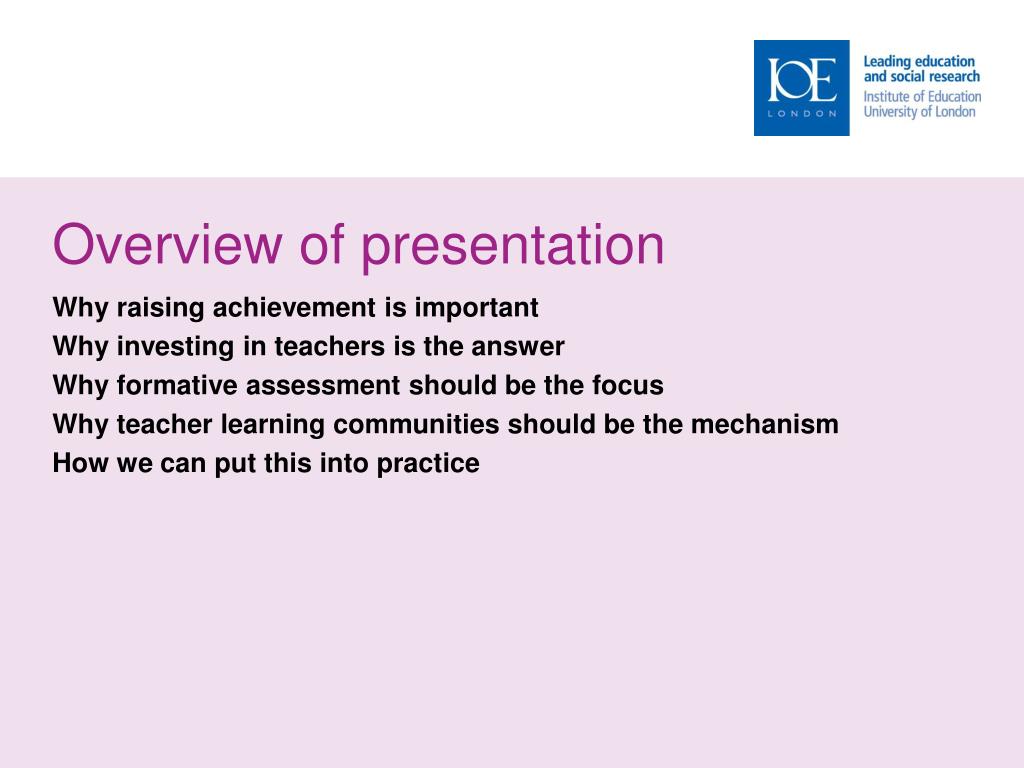 IOE
LONDON

Leading education and social research
Institute of Education
University of London

Overview of presentation

Why raising achievement is important
Why investing in teachers is the answer
Why formative assessment should be the focus
Why teacher learning communities should be the mechanism
How we can put this into practice